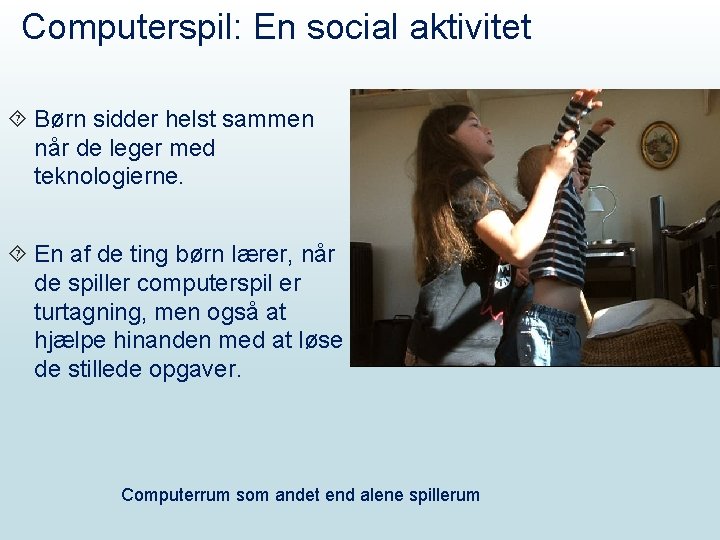 Computerspil: En social aktivitet

Børn sidder helst sammen når de leger med teknologierne.

En af de ting børn lærer, når de spiller computerspil er turtagning, men også at hjælpe hinanden med at løse de stillede opgaver.

Computerrum som andet end alene spillerum